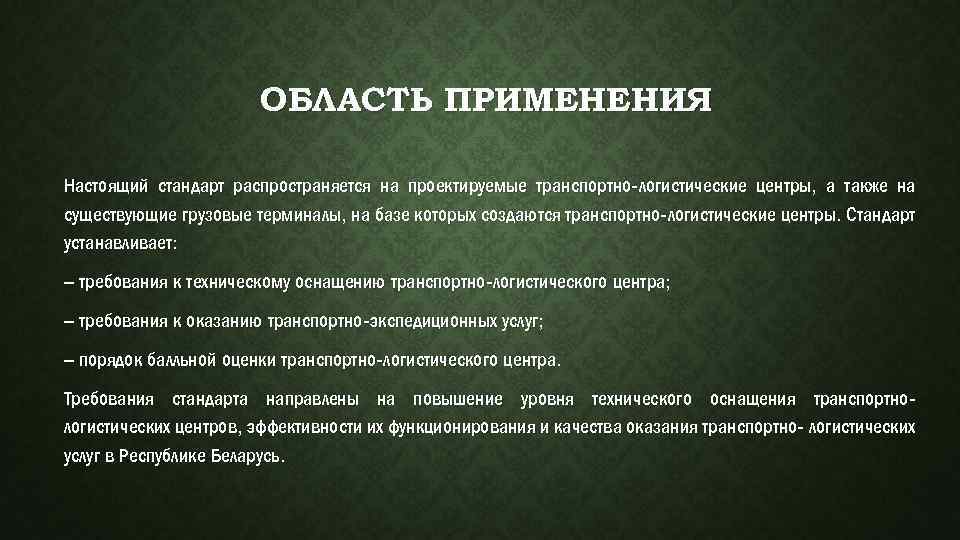 ОБЛАСТЬ ПРИМЕНЕНИЯ

Настоящий стандарт распространяется на проектируемые транспортно-логистические центры, а также на существующие грузовые терминалы, на базе которых создаются транспортно-логистические центры. Стандарт устанавливает:

– требования к техническому оснащению транспортно-логистического центра;

– требования к оказанию транспортно-экспедиционных услуг;

– порядок балльной оценки транспортно-логистического центра.

Требования стандарта направлены на повышение уровня технического оснащения транспортно-логистических центров, эффективности их функционирования и качества оказания транспортно- логистических услуг в Республике Беларусь.